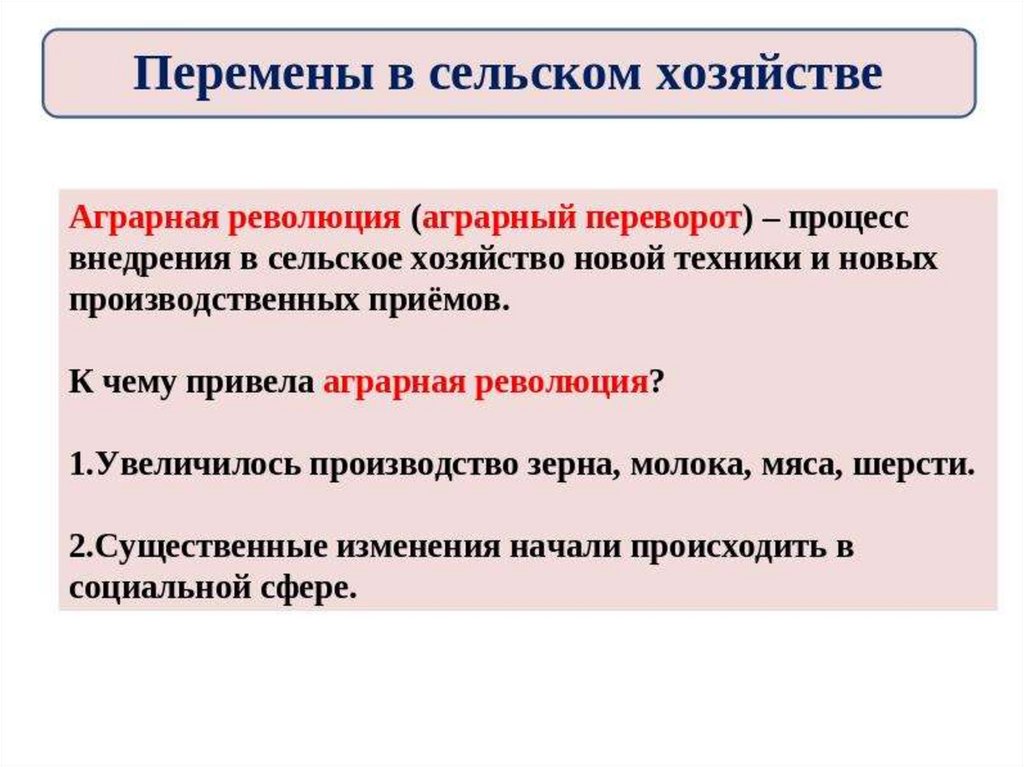 Перемены в сельском хозяйстве

Аграрная революция (аграрный переворот) – процесс внедрения в сельское хозяйство новой техники и новых производственных приёмов.

К чему привела аграрная революция?

1.Увеличилось производство зерна, молока, мяса, шерсти.

2.Существенные изменения начали происходить в социальной сфере.